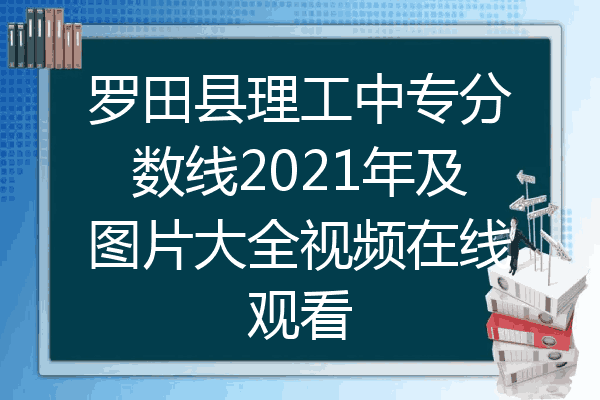 罗田县理工中专分数线2021年及图片大全视频在线观看